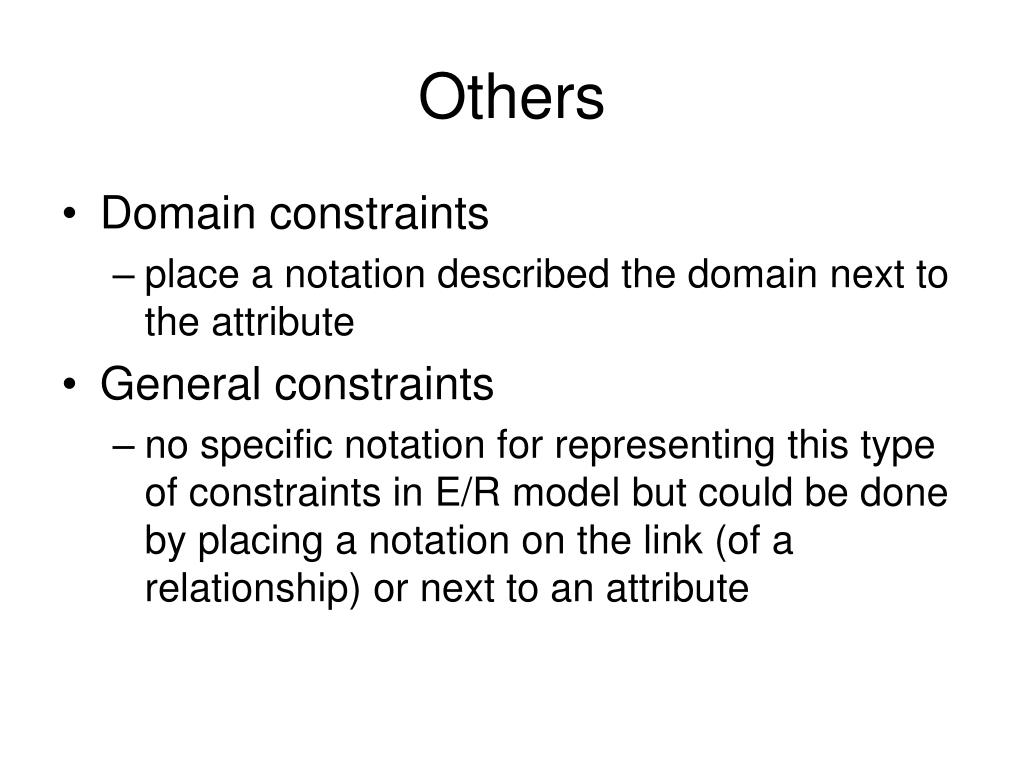 Others

• Domain constraints
  – place a notation described the domain next to the attribute
• General constraints
  – no specific notation for representing this type of constraints in E/R model but could be done by placing a notation on the link (of a relationship) or next to an attribute